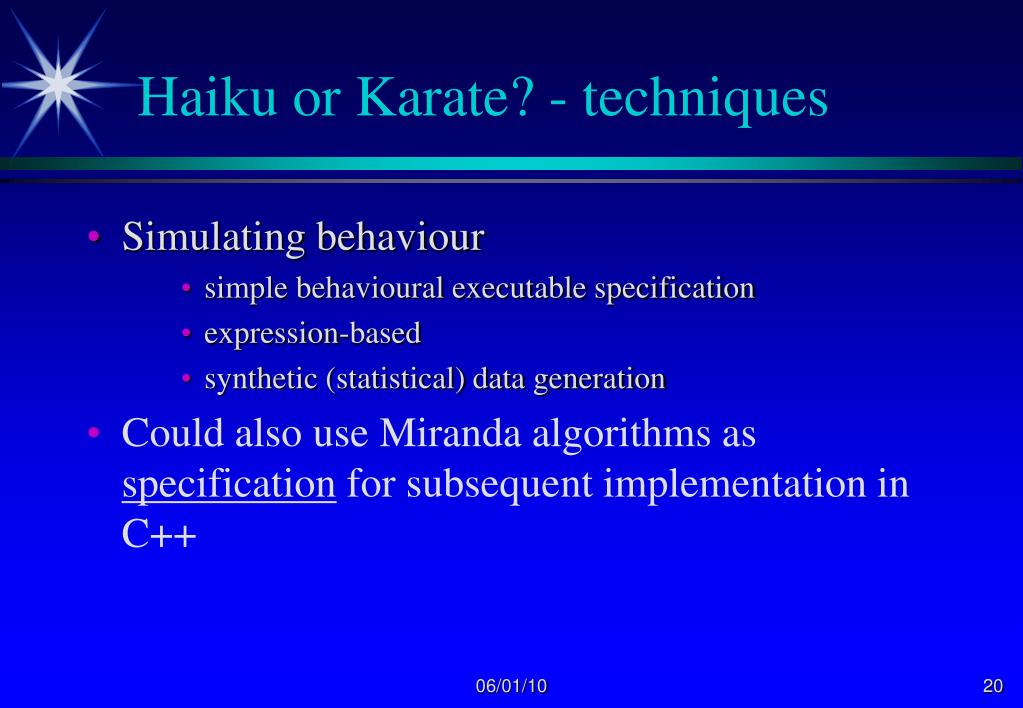 Haiku or Karate? - techniques

• Simulating behaviour
  • simple behavioural executable specification
  • expression-based
  • synthetic (statistical) data generation
• Could also use Miranda algorithms as specification for subsequent implementation in C++

06/01/10

20